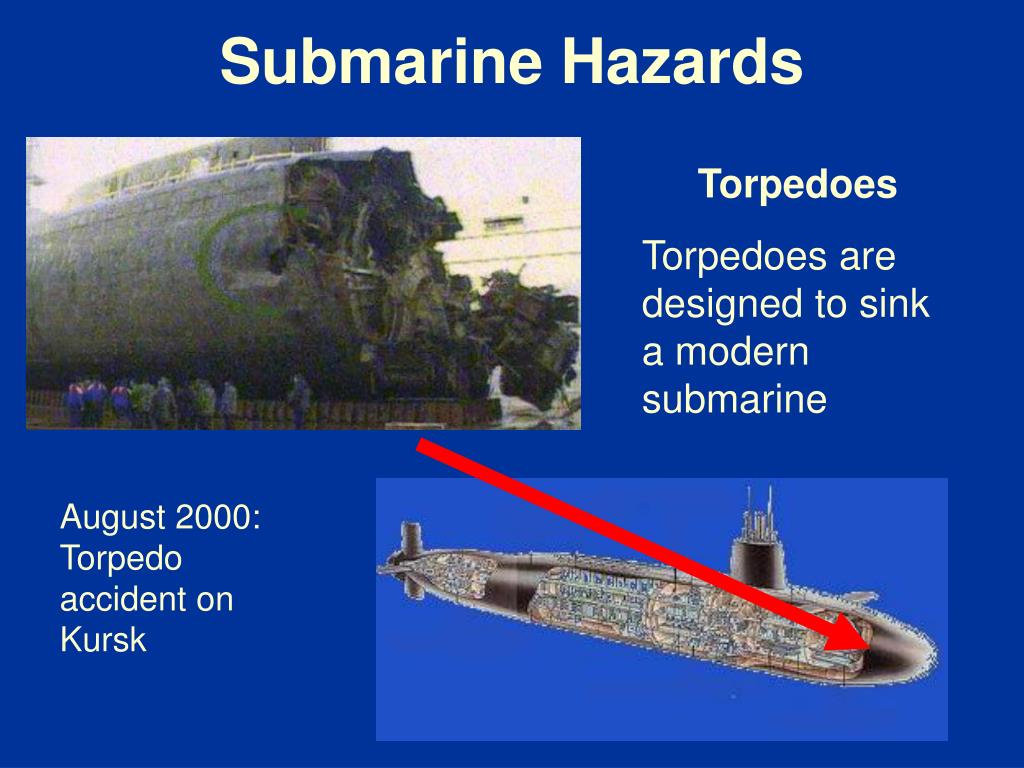 Submarine Hazards

Torpedoes

Torpedoes are designed to sink a modern submarine

August 2000: Torpedo accident on Kursk